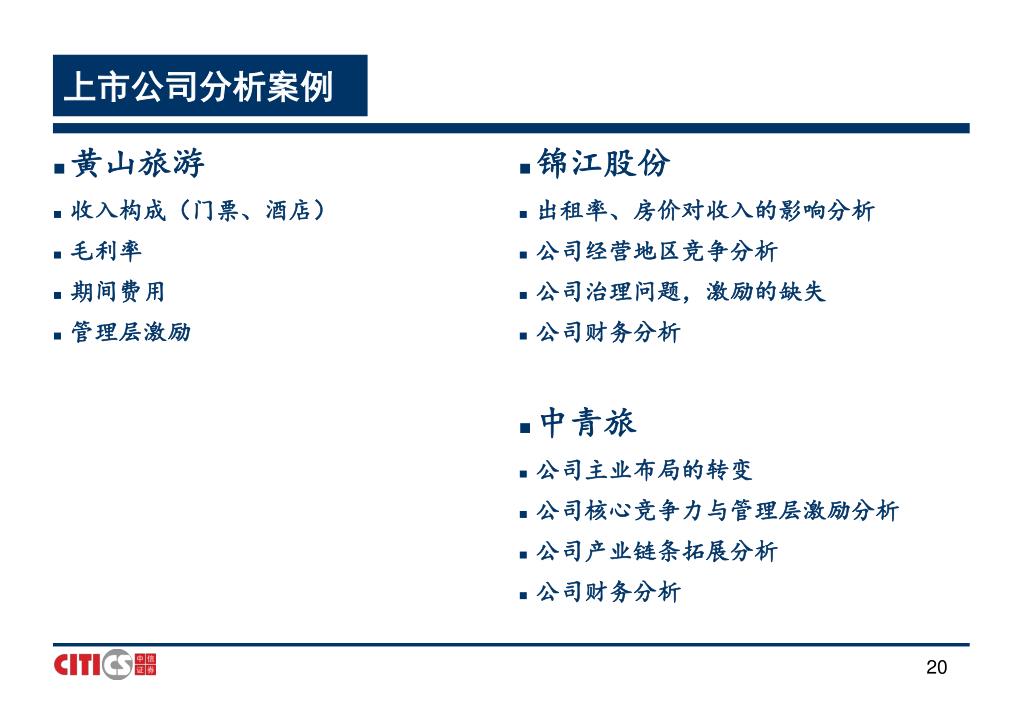 上市公司分析案例

■ 黄山旅游
■ 收入构成（门票、酒店）
■ 毛利率
■ 期间费用
■ 管理层激励

■ 锦江股份
■ 出租率、房价对收入的影响分析
■ 公司经营地区竞争分析
■ 公司治理问题，激励的缺失
■ 公司财务分析

■ 中青旅
■ 公司主业布局的转变
■ 公司核心竞争力与管理层激励分析
■ 公司产业链条拓展分析
■ 公司财务分析

CITICS 中信证券

20